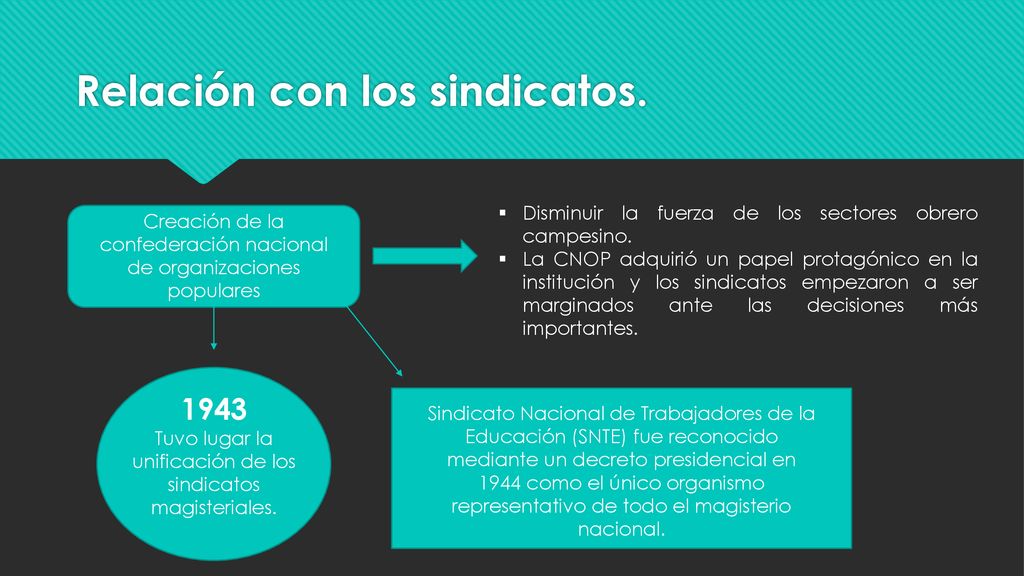 Relación con los sindicatos.

Creación de la confederación nacional de organizaciones populares

▪ Disminuir la fuerza de los sectores obrero campesino.
▪ La CNOP adquirió un papel protagónico en la institución y los sindicatos empezaron a ser marginados ante las decisiones más importantes.

1943
Tuvo lugar la unificación de los sindicatos magisteriales.

Sindicato Nacional de Trabajadores de la Educación (SNTE) fue reconocido mediante un decreto presidencial en 1944 como el único organismo representativo de todo el magisterio nacional.